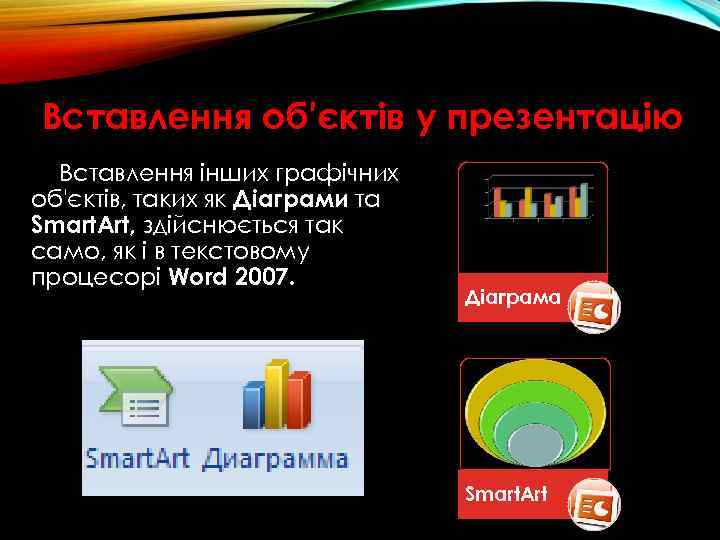 Вставлення об'єктів у презентацію

Вставлення інших графічних об'єктів, таких як **Діаграми** та **SmartArt,** здійснюється так само, як і в текстовому процесорі **Word 2007.**

Діаграма

SmartArt Диаграмма

SmartArt